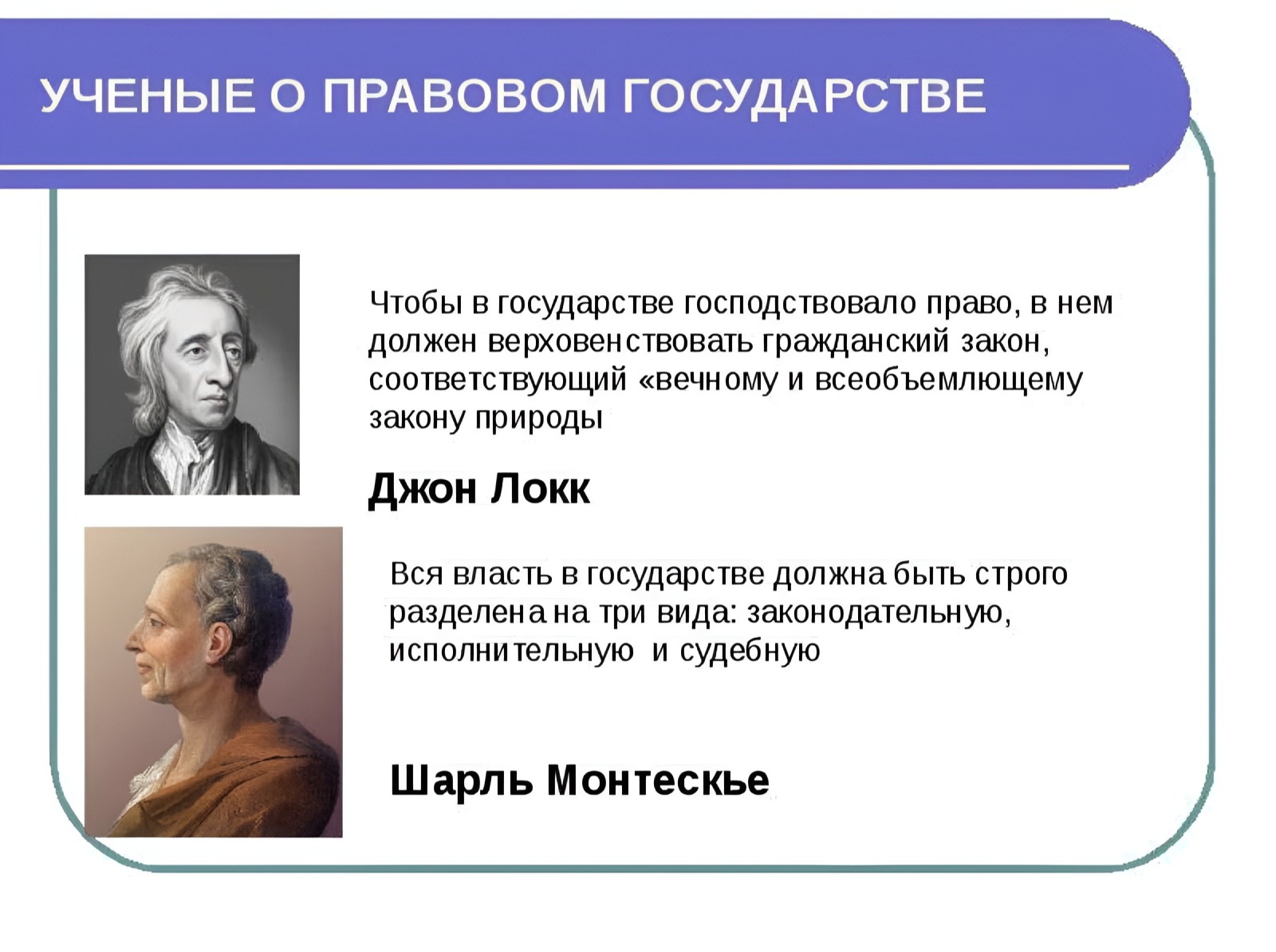 УЧЕНЫЕ О ПРАВОВОМ ГОСУДАРСТВЕ

Чтобы в государстве господствовало право, в нем должен верховенствовать гражданский закон, соответствующий «вечному и всеобъемлющему закону природы

Джон Локк

Вся власть в государстве должна быть строго разделена на три вида: законодательную, исполнительную и судебную

Шарль Монтескье